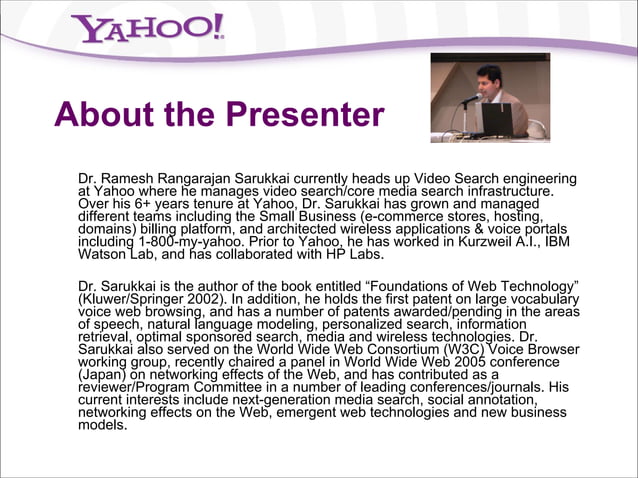 YAHOO!

About the Presenter

Dr. Ramesh Rangarajan Sarukkai currently heads up Video Search engineering at Yahoo where he manages video search/core media search infrastructure. Over his 6+ years tenure at Yahoo, Dr. Sarukkai has grown and managed different teams including the Small Business (e-commerce stores, hosting, domains) billing platform, and architected wireless applications & voice portals including 1-800-my-yahoo. Prior to Yahoo, he has worked in Kurzweil A.I., IBM Watson Lab, and has collaborated with HP Labs.

Dr. Sarukkai is the author of the book entitled “Foundations of Web Technology” (Kluwer/Springer 2002). In addition, he holds the first patent on large vocabulary voice web browsing, and has a number of patents awarded/pending in the areas of speech, natural language modeling, personalized search, information retrieval, optimal sponsored search, media and wireless technologies. Dr. Sarukkai also served on the World Wide Web Consortium (W3C) Voice Browser working group, recently chaired a panel in World Wide Web 2005 conference (Japan) on networking effects of the Web, and has contributed as a reviewer/Program Committee in a number of leading conferences/journals. His current interests include next-generation media search, social annotation, networking effects on the Web, emergent web technologies and new business models.